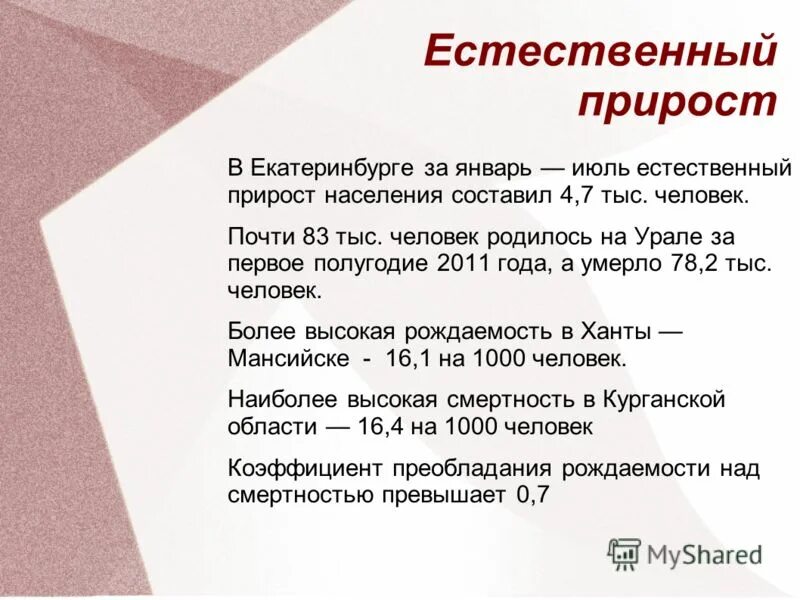 Естественный прирост

В Екатеринбурге за январь — июль естественный прирост населения составил 4,7 тыс. человек.

Почти 83 тыс. человек родилось на Урале за первое полугодие 2011 года, а умерло 78,2 тыс. человек.

Более высокая рождаемость в Ханты — Мансийске - 16,1 на 1000 человек.

Наиболее высокая смертность в Курганской области — 16,4 на 1000 человек

Коэффициент преобладания рождаемости над смертностью превышает 0,7

MyShared